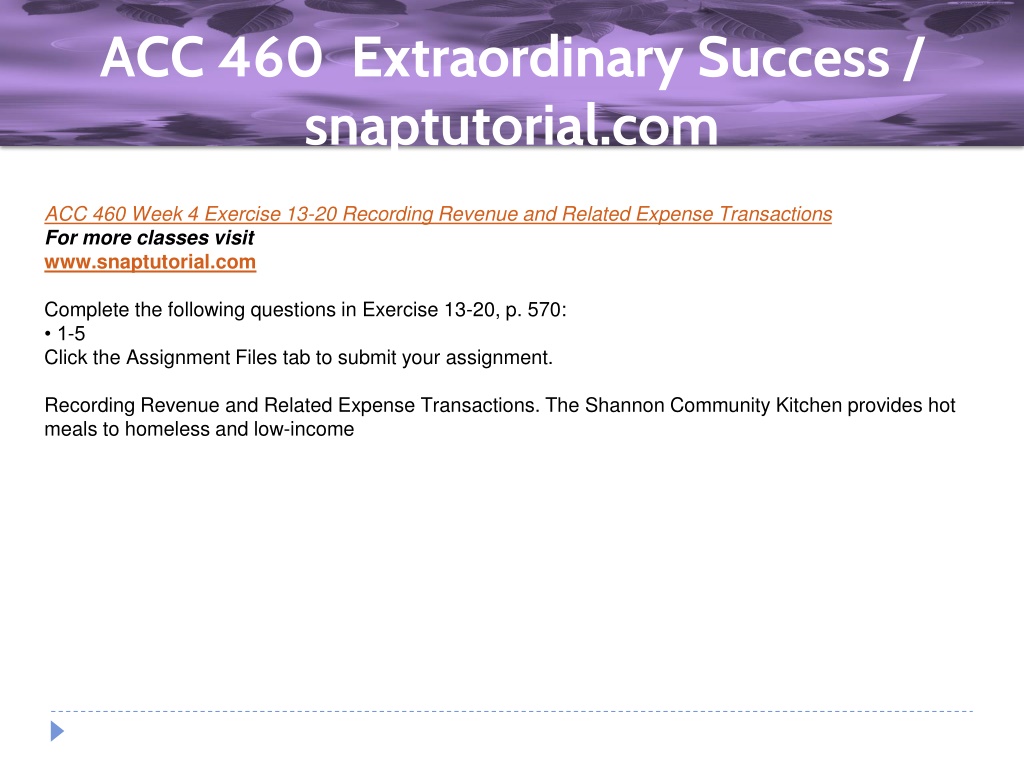 ACC 460 Extraordinary Success / snaptutorial.com

ACC 460 Week 4 Exercise 13-20 Recording Revenue and Related Expense Transactions
For more classes visit
www.snaptutorial.com

Complete the following questions in Exercise 13-20, p. 570:
• 1-5
Click the Assignment Files tab to submit your assignment.

Recording Revenue and Related Expense Transactions. The Shannon Community Kitchen provides hot meals to homeless and low-income